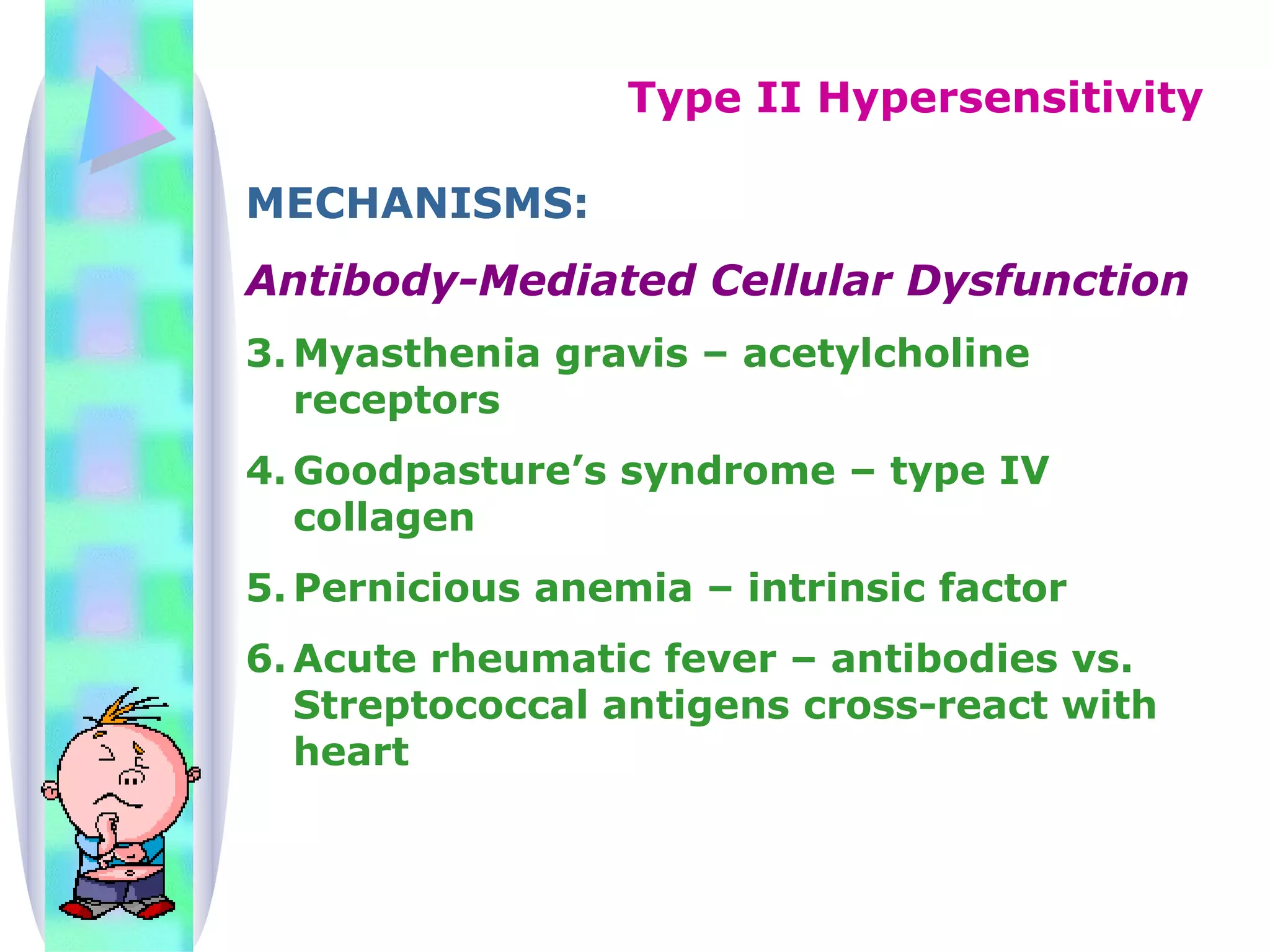 Type II Hypersensitivity

MECHANISMS:

Antibody-Mediated Cellular Dysfunction

3. Myasthenia gravis – acetylcholine receptors

4. Goodpasture’s syndrome – type IV collagen

5. Pernicious anemia – intrinsic factor

6. Acute rheumatic fever – antibodies vs. Streptococcal antigens cross-react with heart